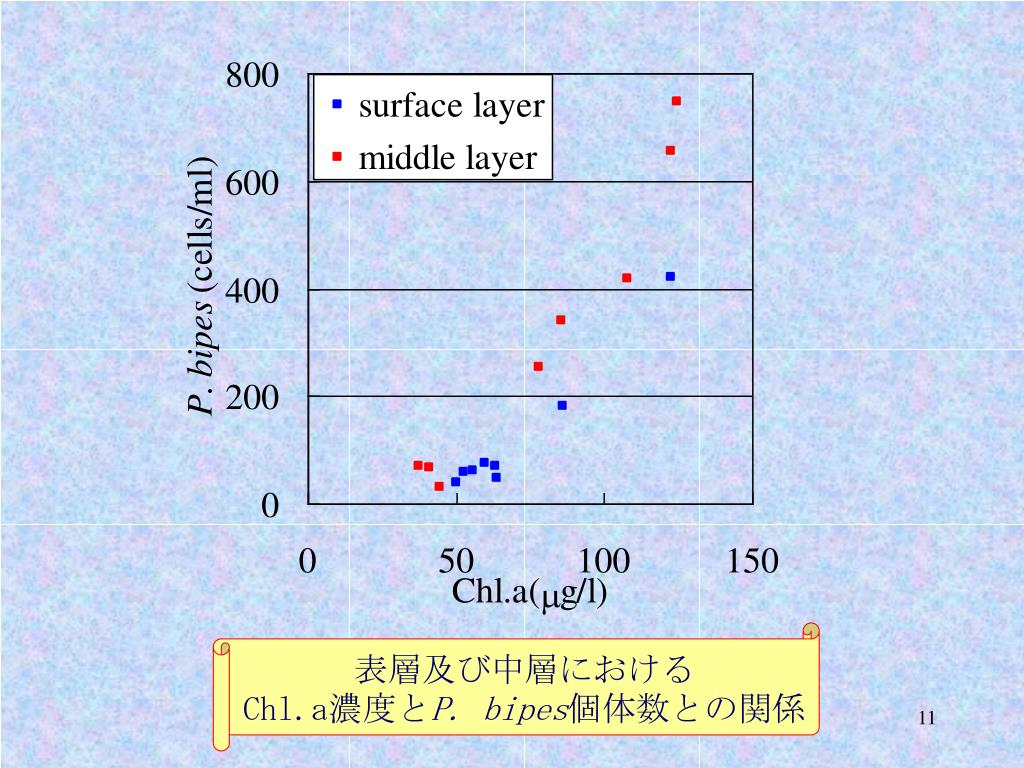 800
600
400
200
0

P. bipes (cells/ml)

surface layer
middle layer

0
50
100
150
Chl.a(μg/l)

表層及び中層における
Chl.a濃度とP. bipes個体数との関係

11